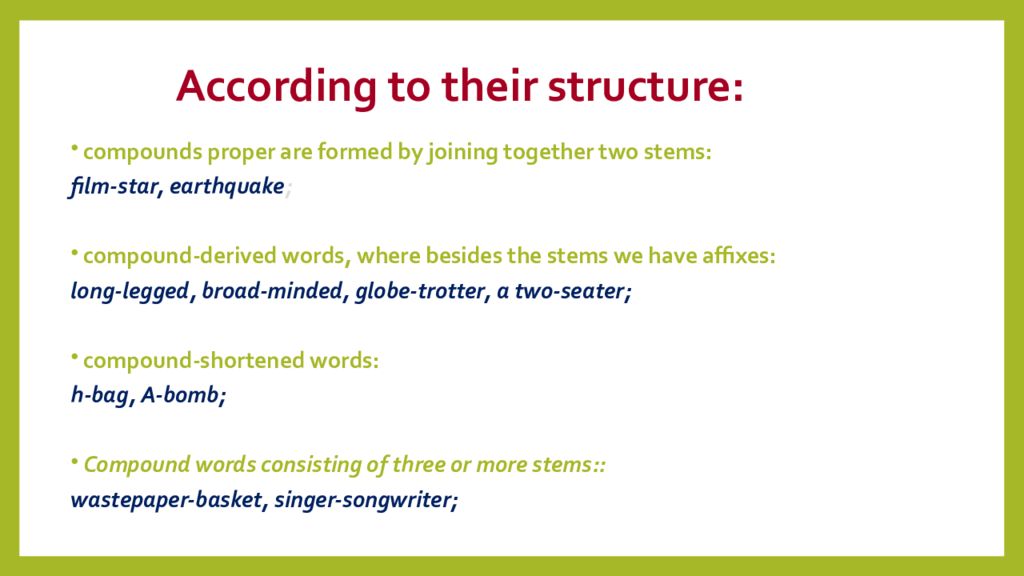 According to their structure:

• compounds proper are formed by joining together two stems:
film-star, earthquake;

• compound-derived words, where besides the stems we have affixes:
long-legged, broad-minded, globe-trotter, a two-seater;

• compound-shortened words:
h-bag, A-bomb;

• Compound words consisting of three or more stems::
wastepaper-basket, singer-songwriter;